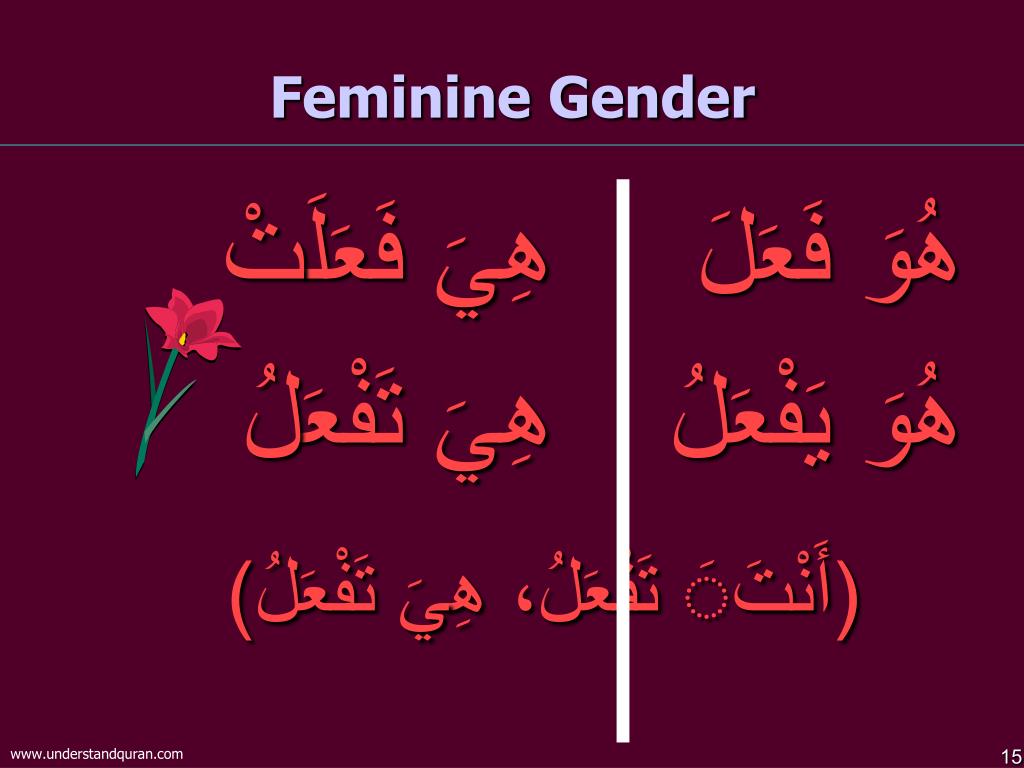 Feminine Gender

هُوَ فَعَلَ
هُوَ يَفْعَلُ

هِيَ فَعَلَتْ
هِيَ تَفْعَلُ

(أَنْتَ تَفْعَلُ، هِيَ تَفْعَلُ)

www.understandquran.com

15